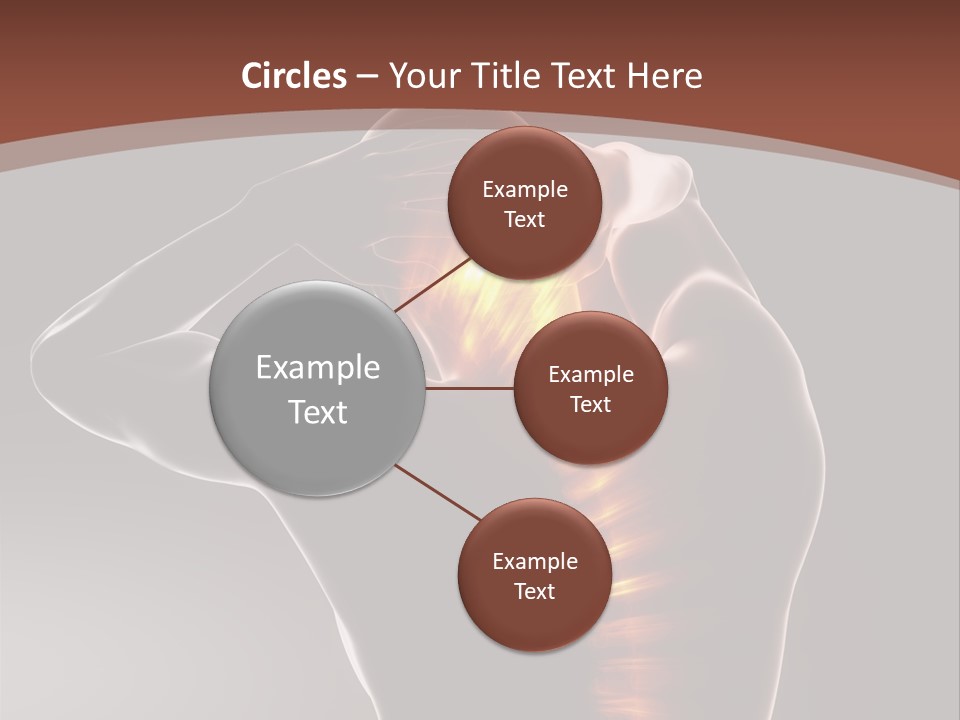 Circles – Your Title Text Here

Example Text

Example Text

Example Text

Example Text